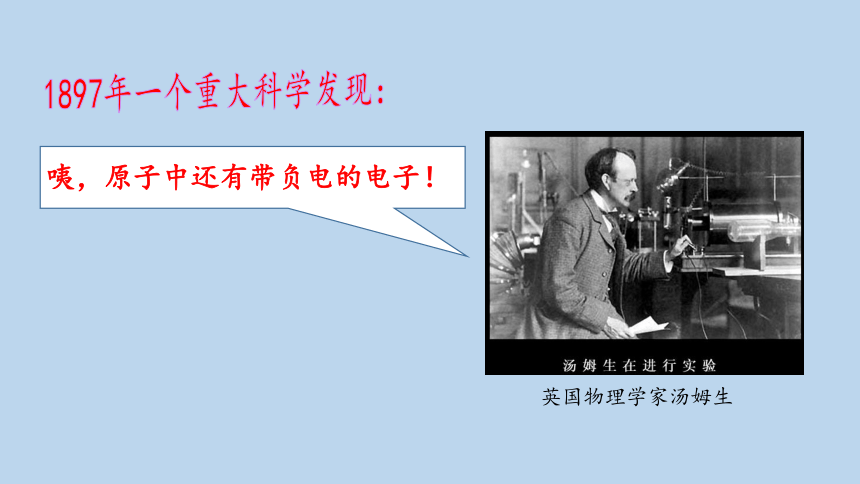 1897年一个重大科学发现：

咦，原子中还有带负电的电子！

汤姆生在进行实验

英国物理学家汤姆生